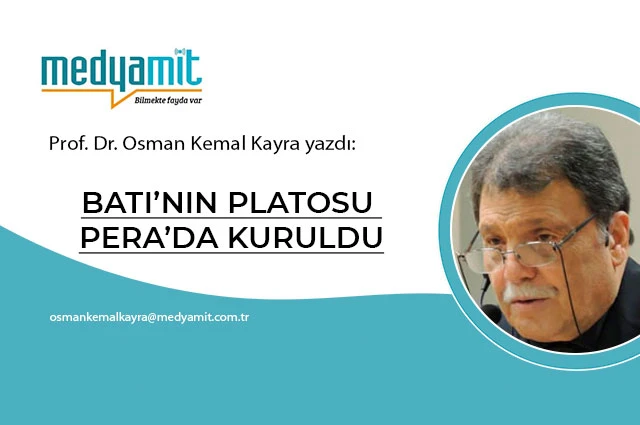 medyamit
Bilmekte fayda var

Prof. Dr. Osman Kemal Kayra yazdı:

BATI'NIN PLATOSU PERA'DA KURULDU

osmankemalkayra@medyamit.com.tr